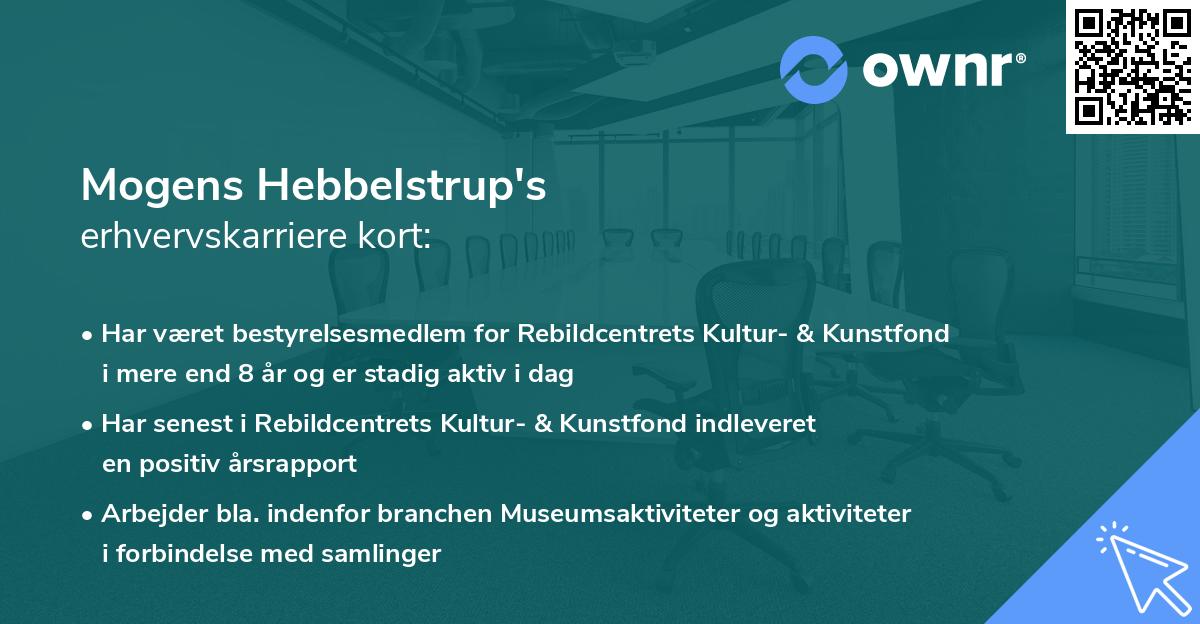 ownr®

Mogens Hebbelstrup's
erhvervskarriere kort:

• Har været bestyrelsesmedlem for Rebildcentrets Kultur- & Kunstfond i mere end 8 år og er stadig aktiv i dag

• Har senest i Rebildcentrets Kultur- & Kunstfond indleveret en positiv årsrapport

• Arbejder bla. indenfor branchen Museumsaktiviteter og aktiviteter i forbindelse med samlinger